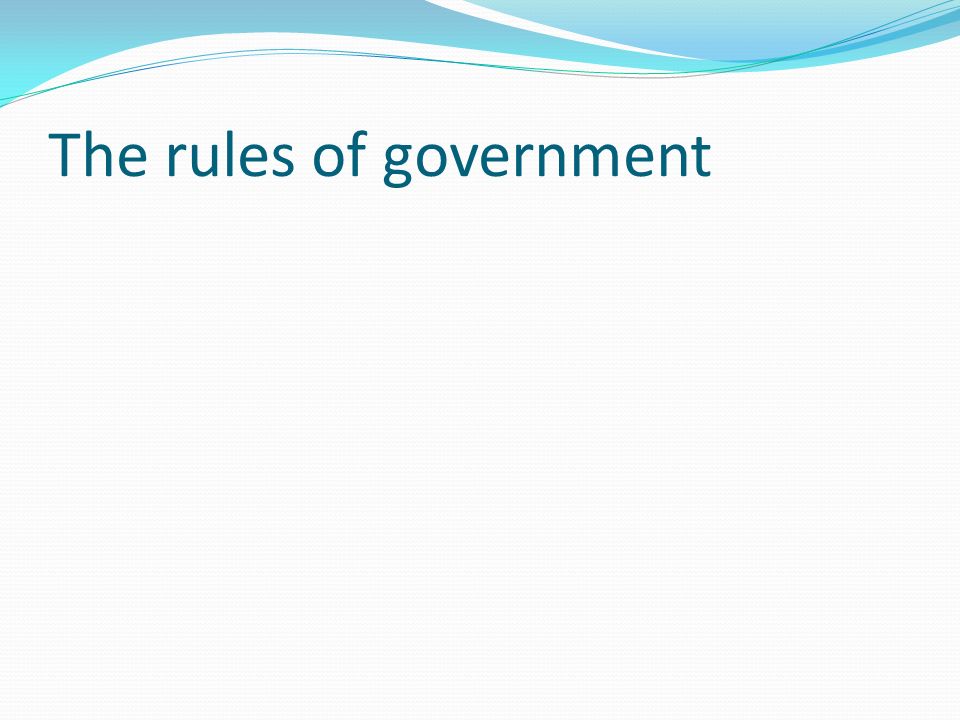 The rules of government